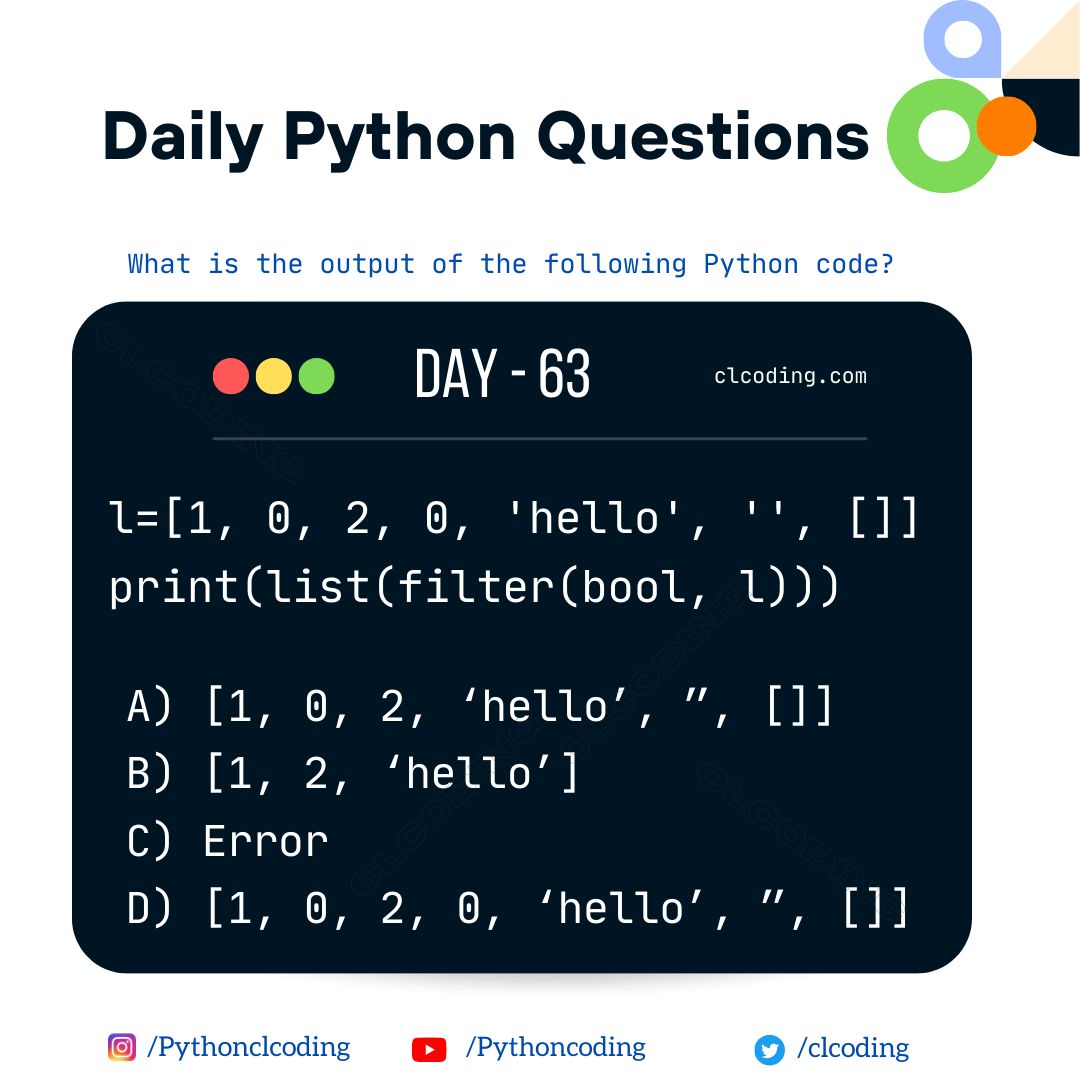 Daily Python Questions

What is the output of the following Python code?

DAY - 63

clcoding.com

l=[1, 0, 2, 0, 'hello', '', []]
print(list(filter(bool, l)))

A) [1, 0, 2, ‘hello’, ”, []]
B) [1, 2, ‘hello’]
C) Error
D) [1, 0, 2, 0, ‘hello’, ”, []]

/Pythonclcoding
/Pythoncoding
/clcoding